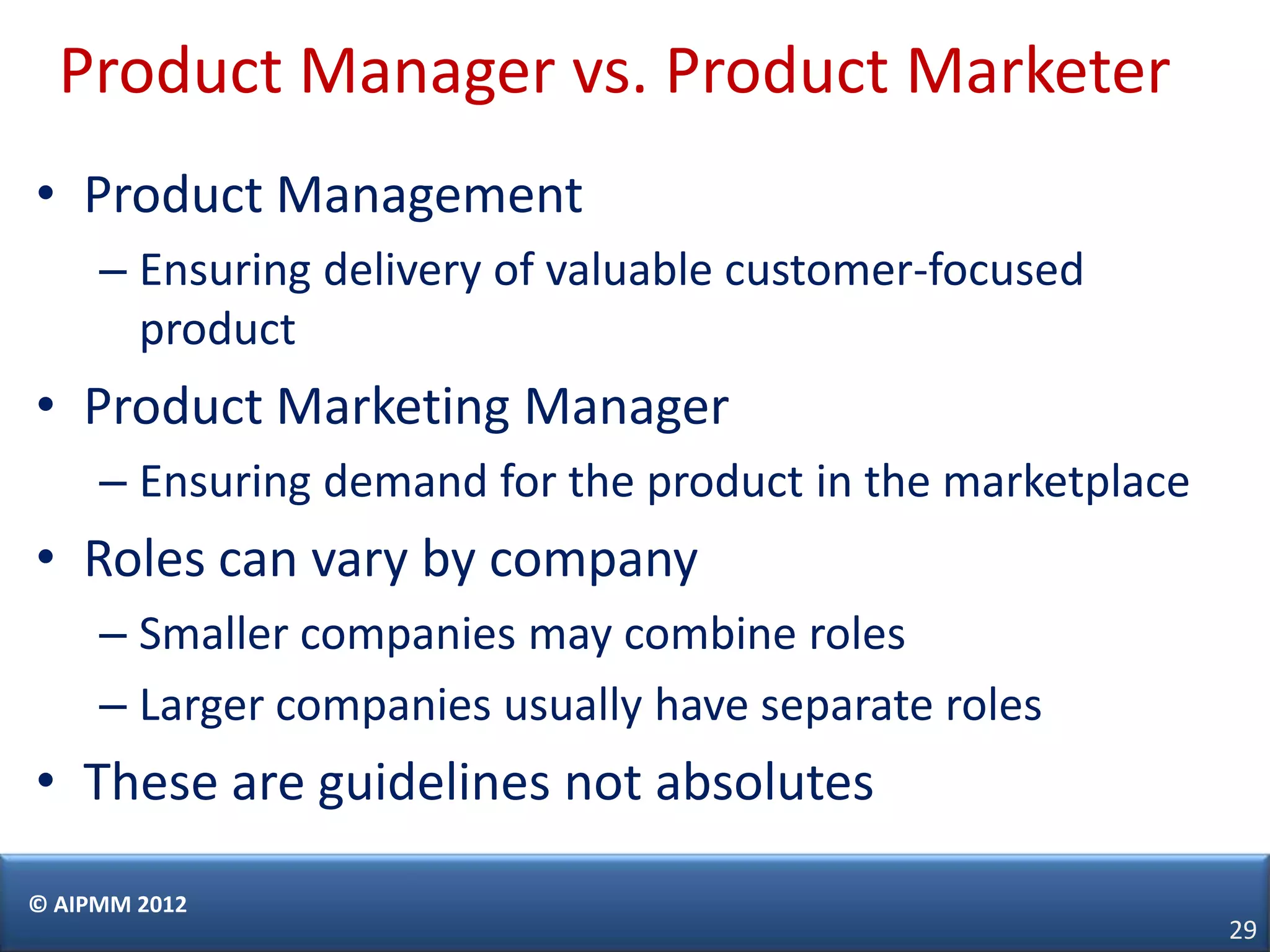 Product Manager vs. Product Marketer

• Product Management
– Ensuring delivery of valuable customer-focused product
• Product Marketing Manager
– Ensuring demand for the product in the marketplace
• Roles can vary by company
– Smaller companies may combine roles
– Larger companies usually have separate roles
• These are guidelines not absolutes

© AIPMM 2012

29